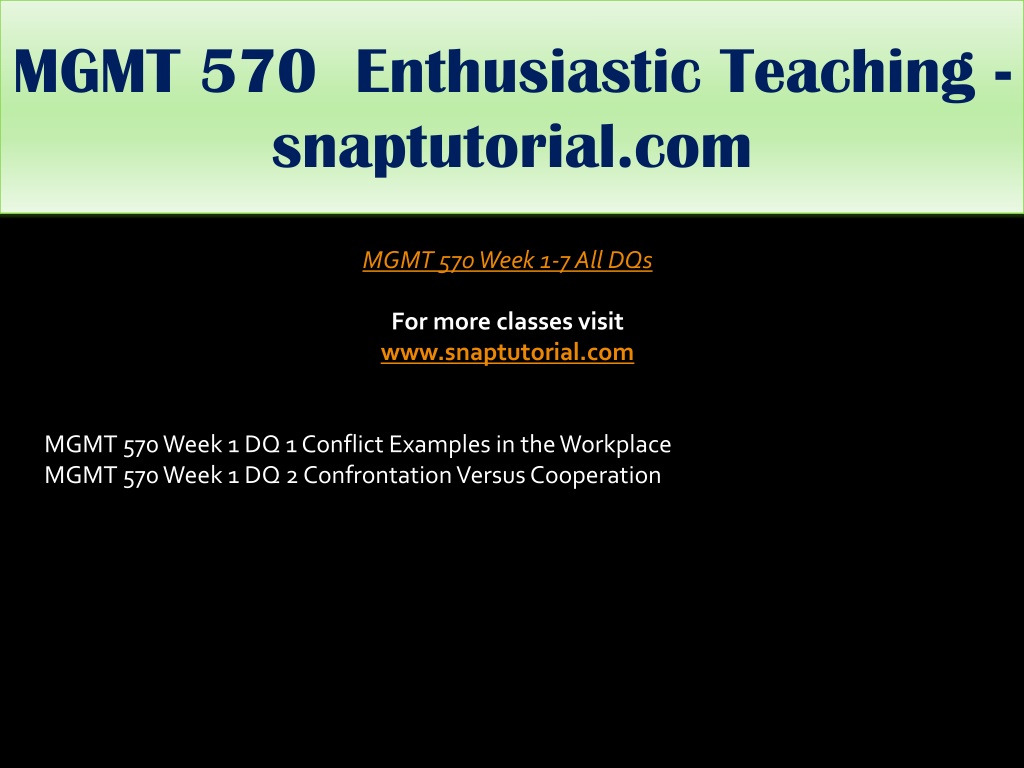 MGMT 570 Enthusiastic Teaching - snaptutorial.com

MGMT 570 Week 1-7 All DQs

For more classes visit
www.snaptutorial.com

MGMT 570 Week 1 DQ 1 Conflict Examples in the Workplace
MGMT 570 Week 1 DQ 2 Confrontation Versus Cooperation